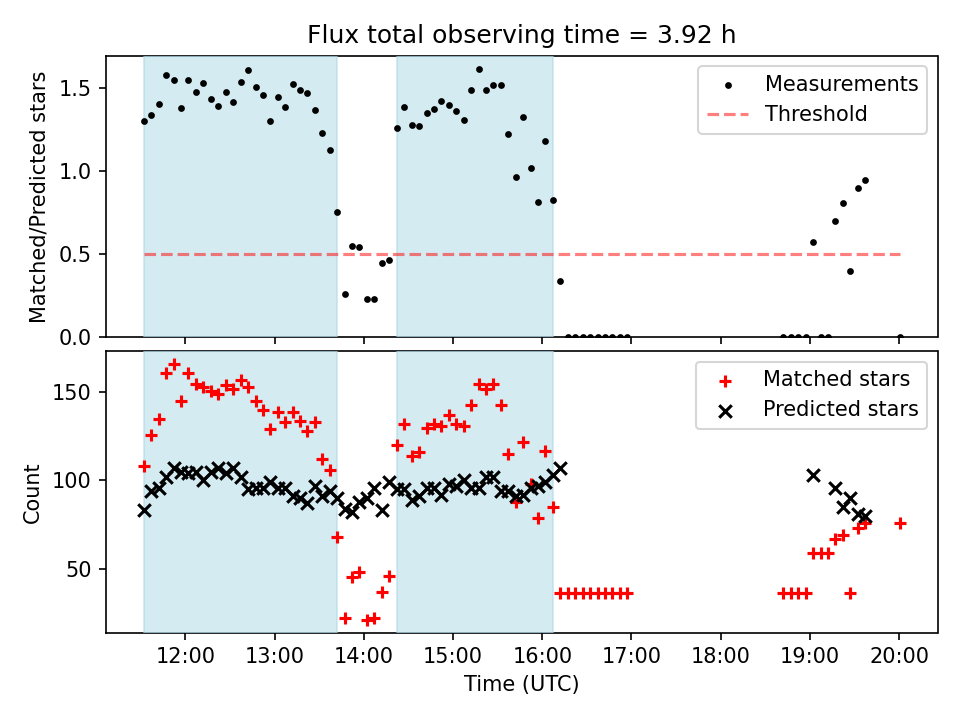 Flux total observing time = 3.92 h

Matched/Predicted stars

1.5
1.0
0.5
0.0

Measurements
Threshold

Count

150
100
50

Matched stars
Predicted stars

12:00 13:00 14:00 15:00 16:00 17:00 18:00 19:00 20:00

Time (UTC)